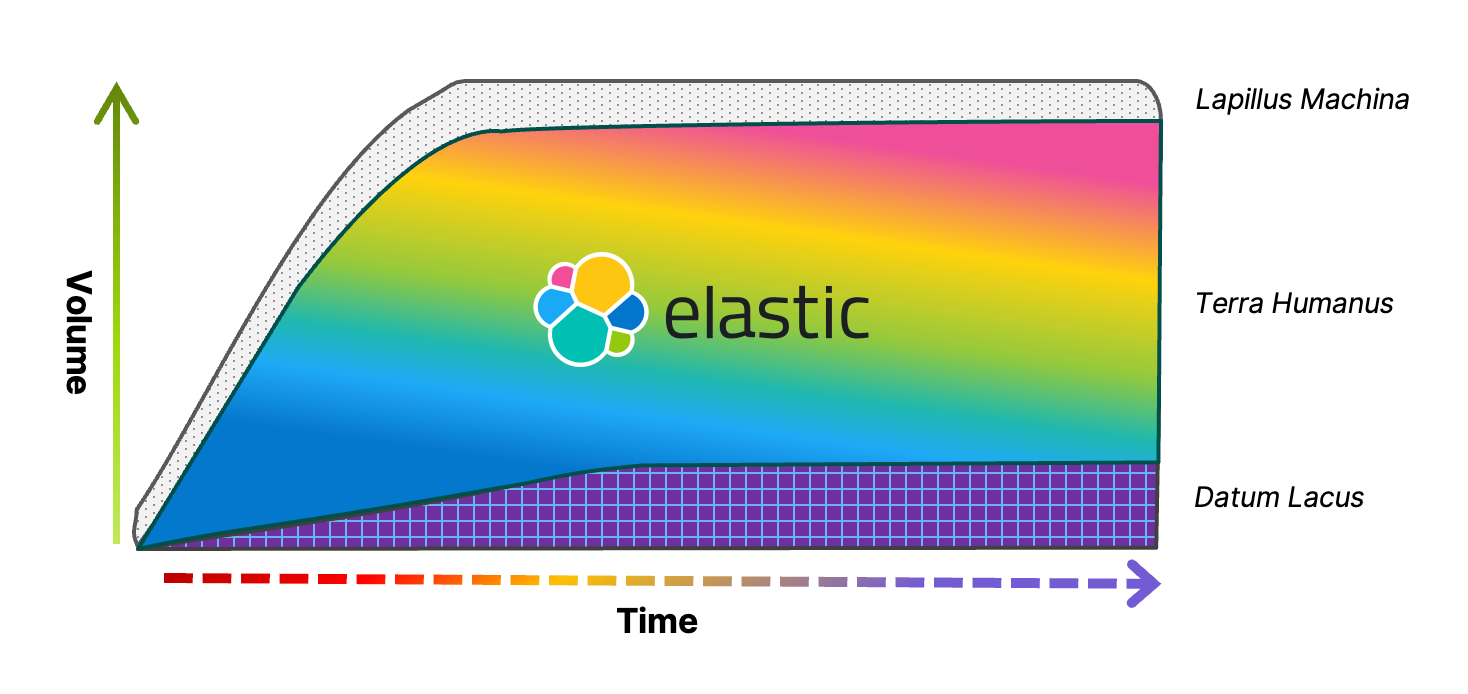 Volume

elastic

Lapillus Machina

Terra Humanus

Datum Lacus

Time